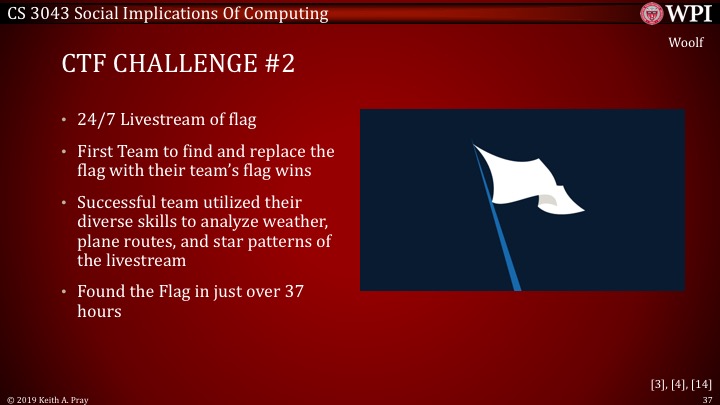 CS 3043 Social Implications Of Computing

WPI

Woolf

CTF CHALLENGE #2

• 24/7 Livestream of flag

• First Team to find and replace the flag with their team's flag wins

• Successful team utilized their diverse skills to analyze weather, plane routes, and star patterns of the livestream

• Found the Flag in just over 37 hours

[3], [4], [14]

© 2019 Keith A. Pray

37